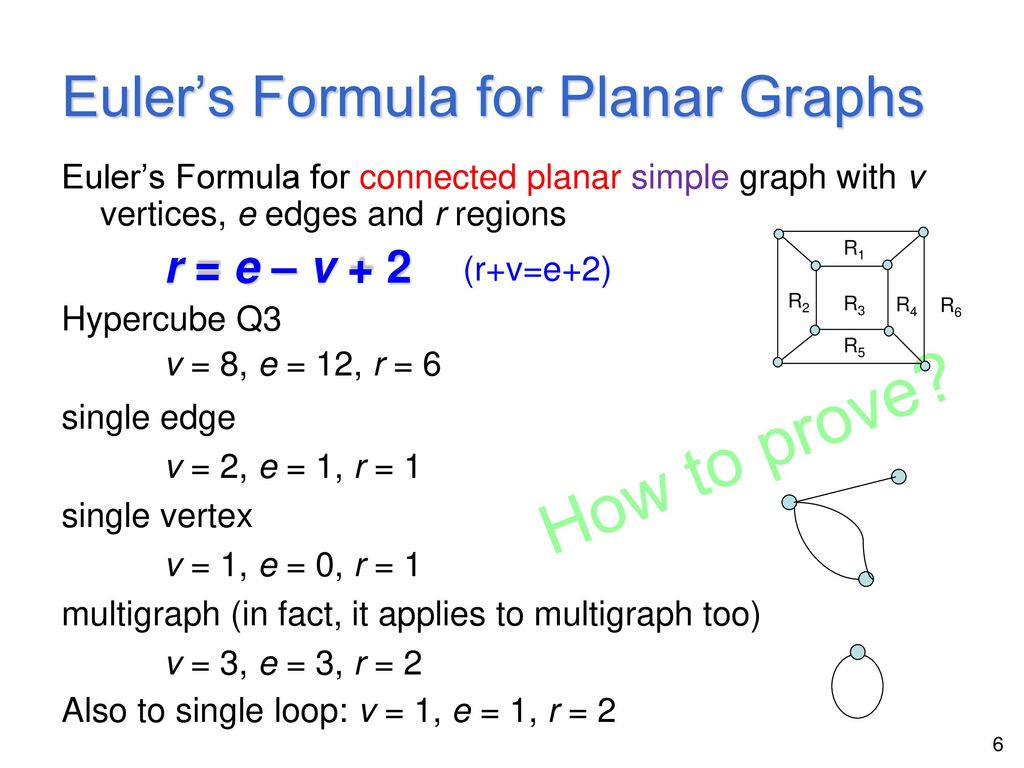 Euler's Formula for Planar Graphs

Euler's Formula for connected planar simple graph with $v$ vertices, $e$ edges and $r$ regions

$r = e - v + 2$ (r+v=e+2)

$R_1$ $R_2$ $R_3$ $R_4$ $R_6$ $R_5$

Hypercube Q3

$v = 8$, $e = 12$, $r = 6$

single edge

$v = 2$, $e = 1$, $r = 1$

single vertex

$v = 1$, $e = 0$, $r = 1$

multigraph (in fact, it applies to multigraph too)

$v = 3$, $e = 3$, $r = 2$

Also to single loop: $v = 1$, $e = 1$, $r = 2$

How to prove?

6